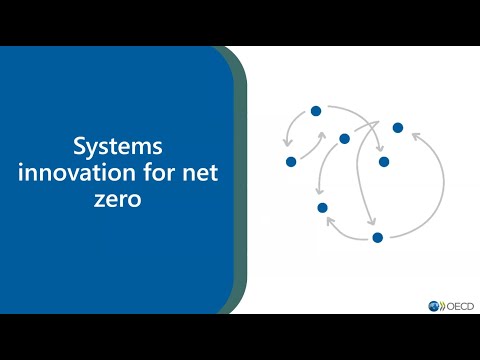 Systems innovation for net zero

OECD